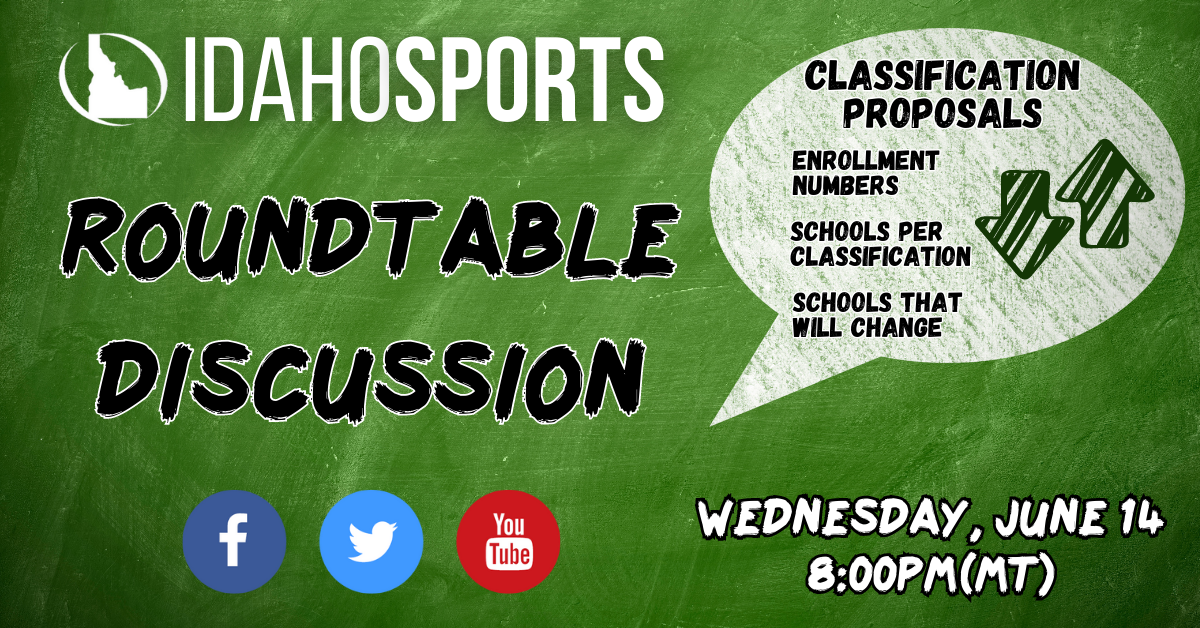 IDAHOSPORTS

ROUNDTABLE DISCUSSION

CLASSIFICATION PROPOSALS

ENROLLMENT NUMBERS

SCHOOLS PER CLASSIFICATION

SCHOOLS THAT WILL CHANGE

f

You Tube

WEDNESDAY, JUNE 14
8:00PM(MT)